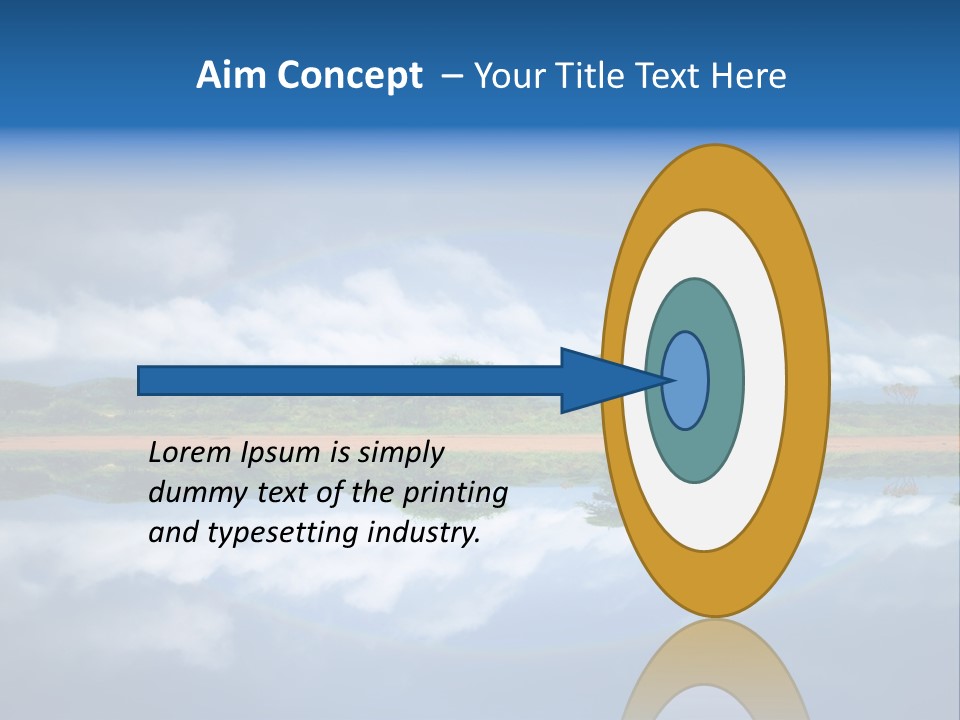 Aim Concept – Your Title Text Here

Lorem Ipsum is simply dummy text of the printing and typesetting industry.